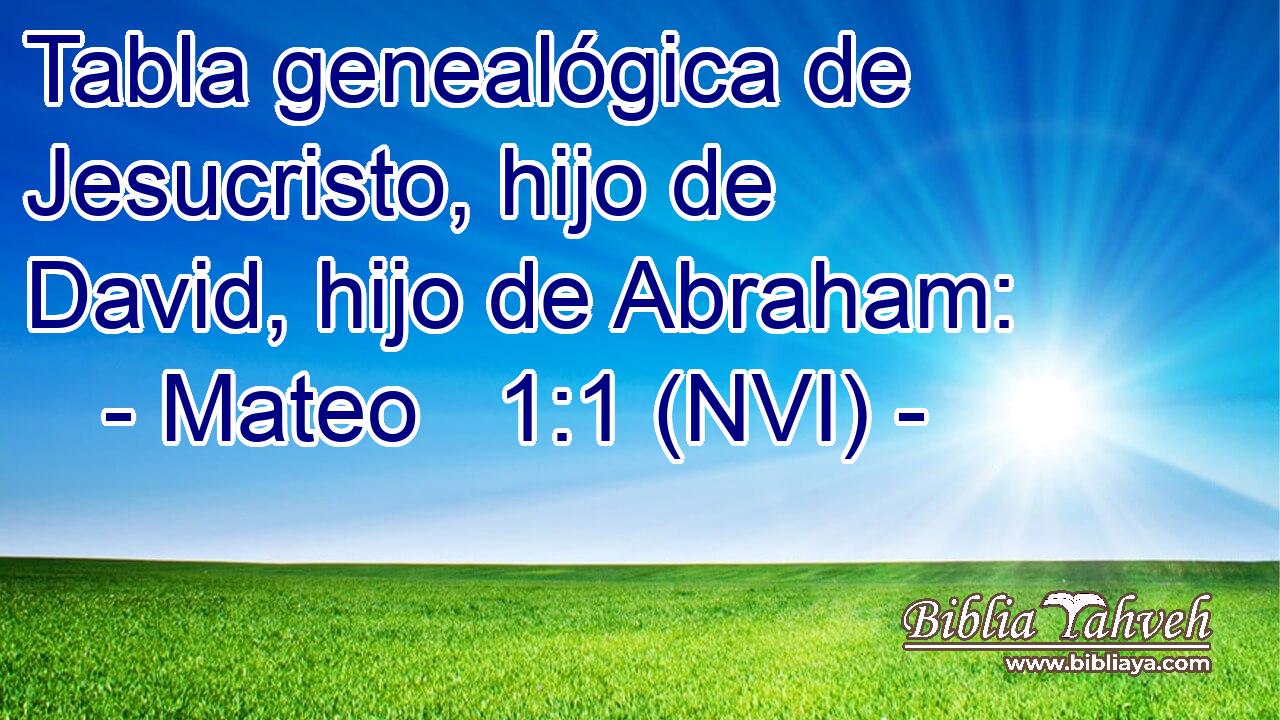 Tabla genealógica de Jesucristo, hijo de David, hijo de Abraham:
- Mateo 1:1 (NVI) -

Biblia Yahveh
www.bibliaya.com